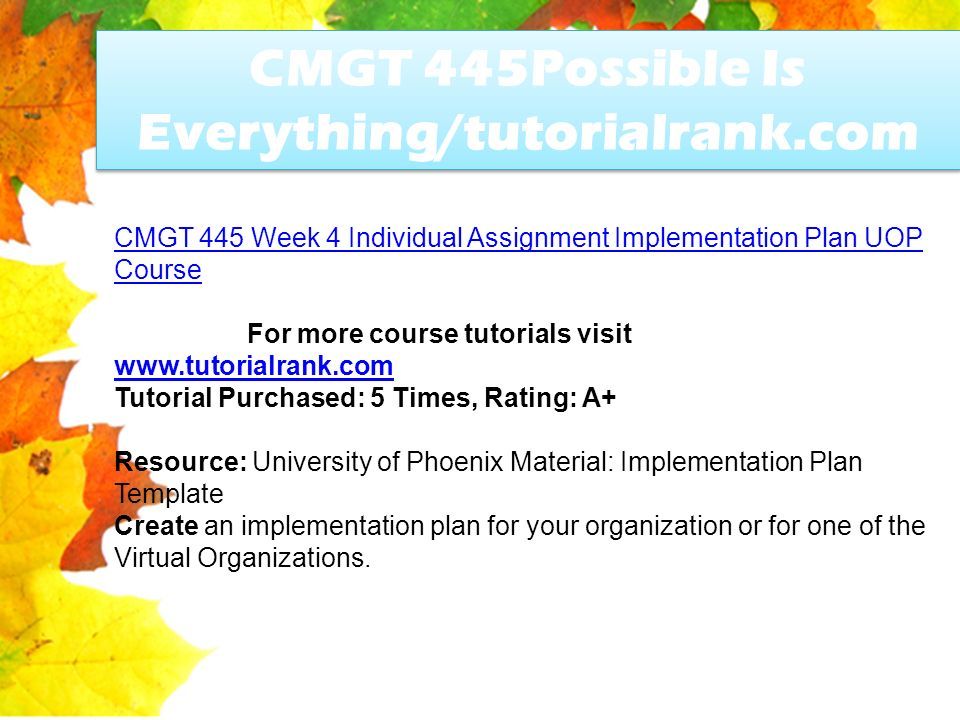 CMGT 445Possible Is Everything/tutorialrank.com

CMGT 445 Week 4 Individual Assignment Implementation Plan UOP Course

For more course tutorials visit
www.tutorialrank.com
Tutorial Purchased: 5 Times, Rating: A+

Resource: University of Phoenix Material: Implementation Plan Template
Create an implementation plan for your organization or for one of the Virtual Organizations.